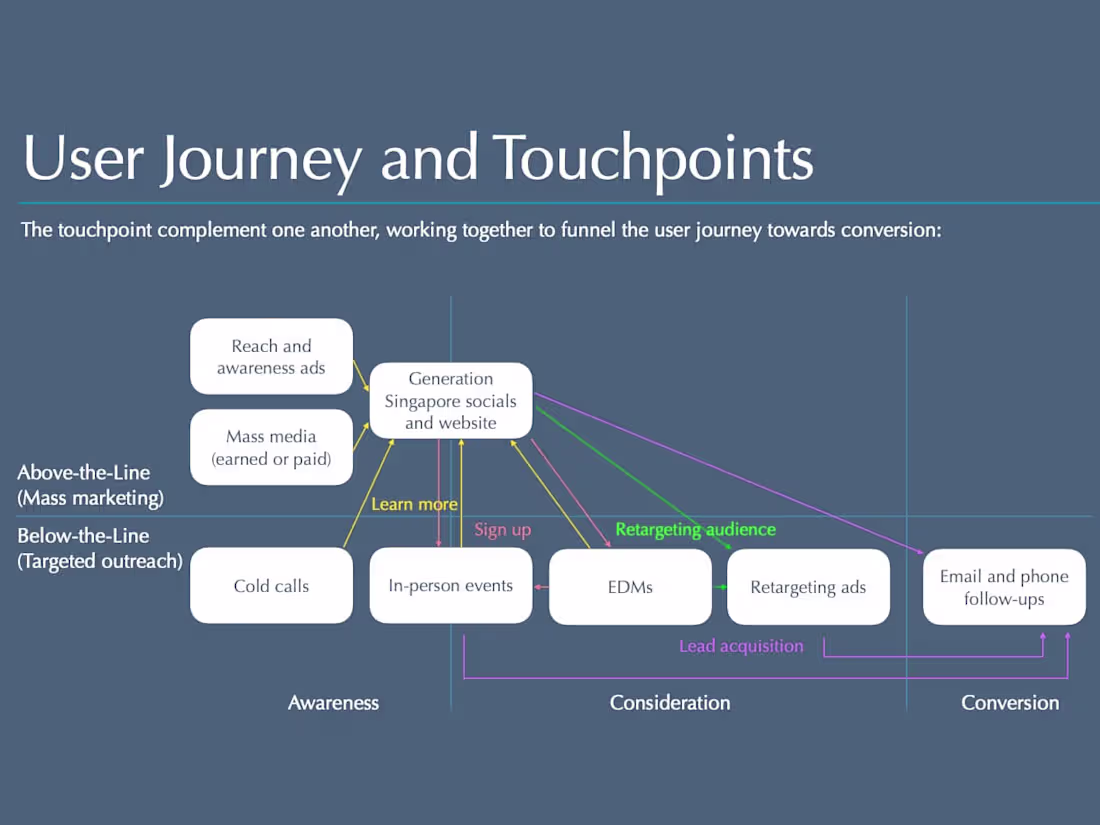 User Journey and Touchpoints

The touchpoint complement one another, working together to funnel the user journey towards conversion:

Reach and awareness ads

Mass media (earned or paid)

Generation Singapore socials and website

Above-the-Line (Mass marketing)

Below-the-Line (Targeted outreach)

Learn more

Sign up

Retargeting audience

Cold calls

In-person events

EDMs

Retargeting ads

Email and phone follow-ups

Lead acquisition

Awareness

Consideration

Conversion